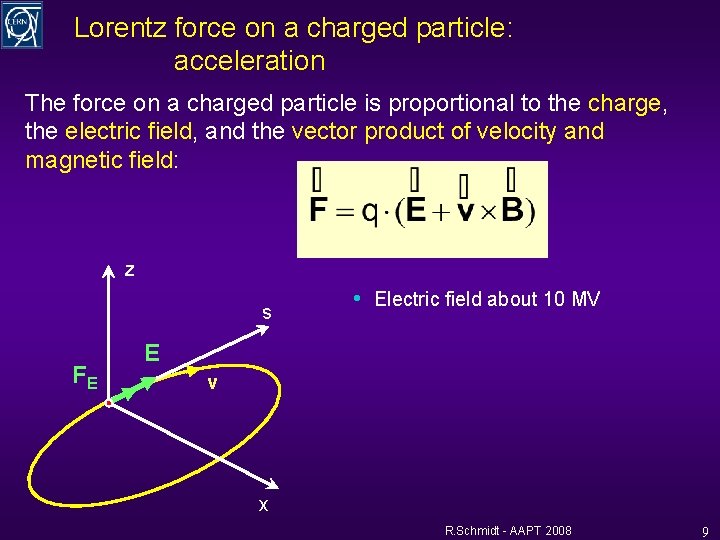 CERN

Lorentz force on a charged particle: acceleration

The force on a charged particle is proportional to the charge, the electric field, and the vector product of velocity and magnetic field:

$\vec{F} = q \cdot (\vec{E} + \vec{v} \times \vec{B})$

z

s

E

$F_E$

v

x

• Electric field about 10 MV

R.Schmidt - AAPT 2008

9